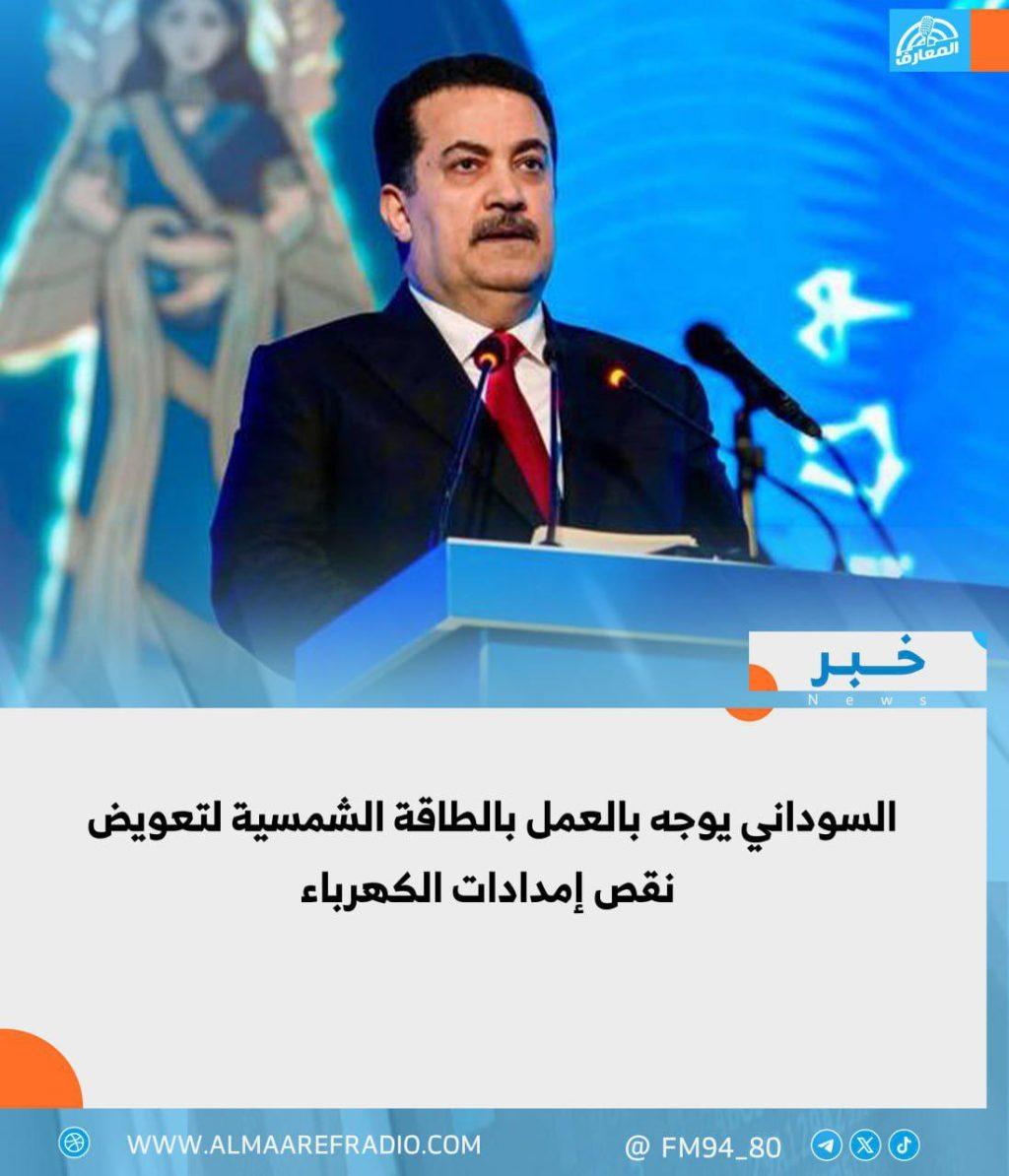 المعارف

خبر
News

السوداني يوجه بالعمل بالطاقة الشمسية لتعويض نقص إمدادات الكهرباء

WWW.ALMAAREFRADIO.COM

@ FM94_80